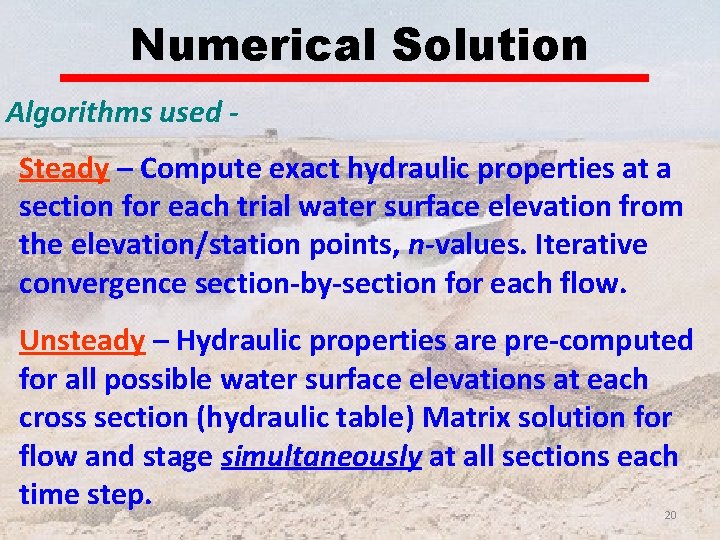 Numerical Solution

Algorithms used -

Steady – Compute exact hydraulic properties at a section for each trial water surface elevation from the elevation/station points, n-values. Iterative convergence section-by-section for each flow.

Unsteady – Hydraulic properties are pre-computed for all possible water surface elevations at each cross section (hydraulic table) Matrix solution for flow and stage simultaneously at all sections each time step.

20